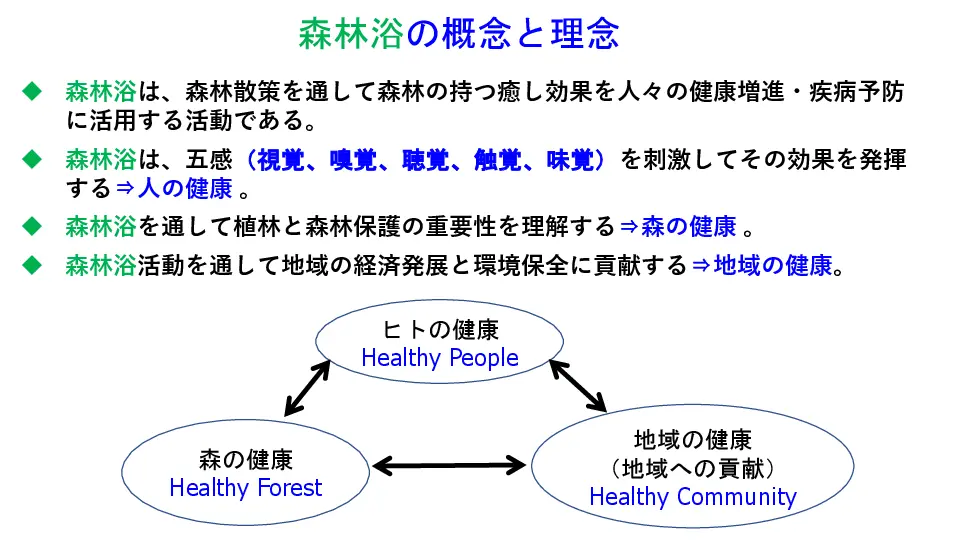 森林浴の概念と理念

◆ 森林浴は、森林散策を通して森林の持つ癒し効果を人々の健康増進・疾病予防に活用する活動である。

◆ 森林浴は、五感（視覚、嗅覚、聴覚、触覚、味覚）を刺激してその効果を発揮する⇒人の健康 。

◆ 森林浴を通して植林と森林保護の重要性を理解する⇒森の健康 。

◆ 森林浴活動を通して地域の経済発展と環境保全に貢献する⇒地域の健康。

ヒトの健康
Healthy People

森の健康
Healthy Forest

地域の健康
（地域への貢献）
Healthy Community